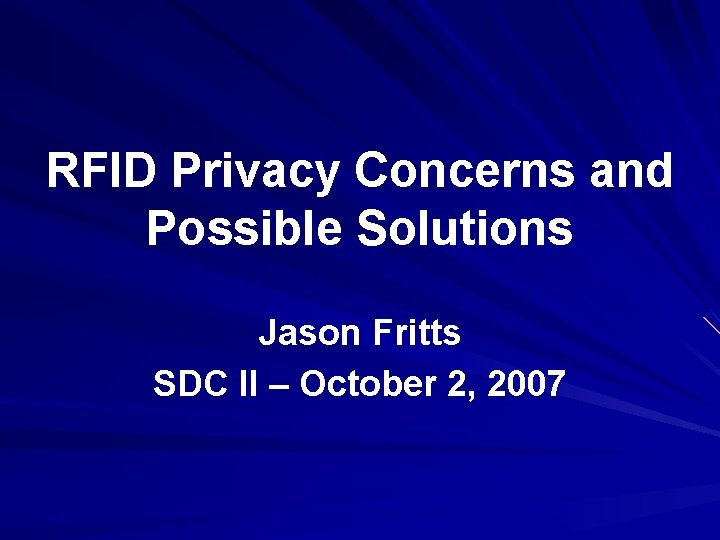 RFID Privacy Concerns and Possible Solutions

Jason Fritts

SDC II – October 2, 2007